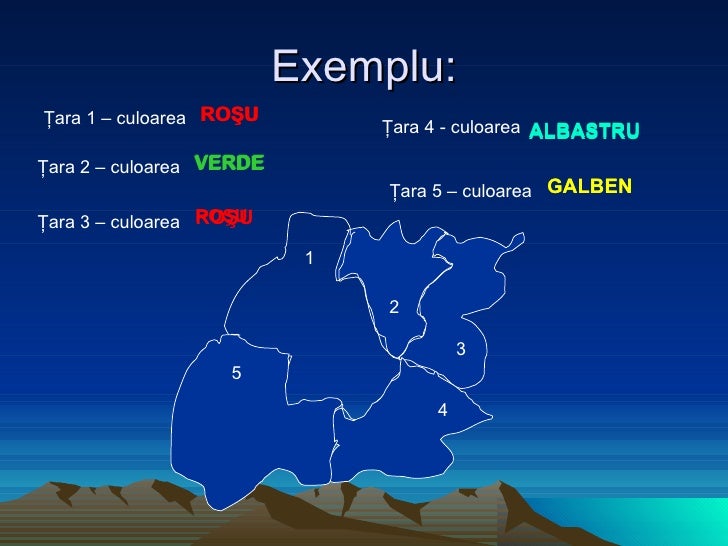 Exemplu:

Țara 1 – culoarea ROŞU

Țara 2 – culoarea VERDE

Țara 3 – culoarea ROŞU

Țara 4 - culoarea ALBASTRU

Țara 5 – culoarea GALBEN

1

2

3

4

5